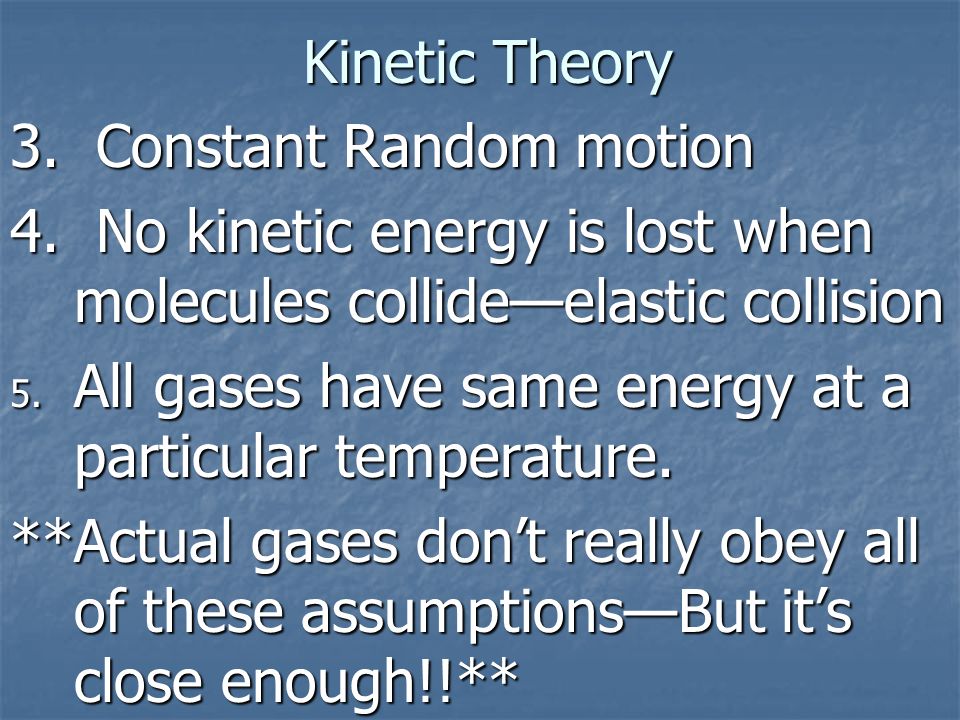 Kinetic Theory

3. Constant Random motion

4. No kinetic energy is lost when molecules collide—elastic collision

5. All gases have same energy at a particular temperature.

**Actual gases don’t really obey all of these assumptions—But it’s close enough!!**